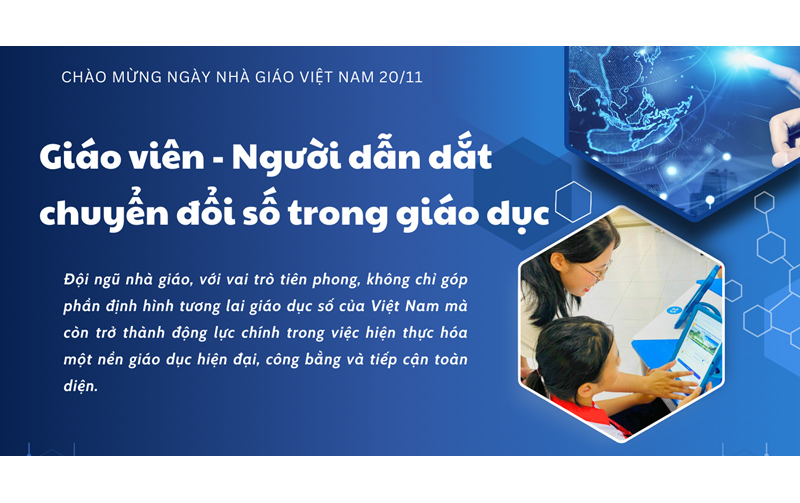 CHÀO MỪNG NGÀY NHÀ GIÁO VIỆT NAM 20/11

Giáo viên - Người dẫn dắt chuyển đổi số trong giáo dục

Đội ngũ nhà giáo, với vai trò tiên phong, không chỉ góp phần định hình tương lai giáo dục số của Việt Nam mà còn trở thành động lực chính trong việc hiện thực hóa một nền giáo dục hiện đại, công bằng và tiếp cận toàn diện.